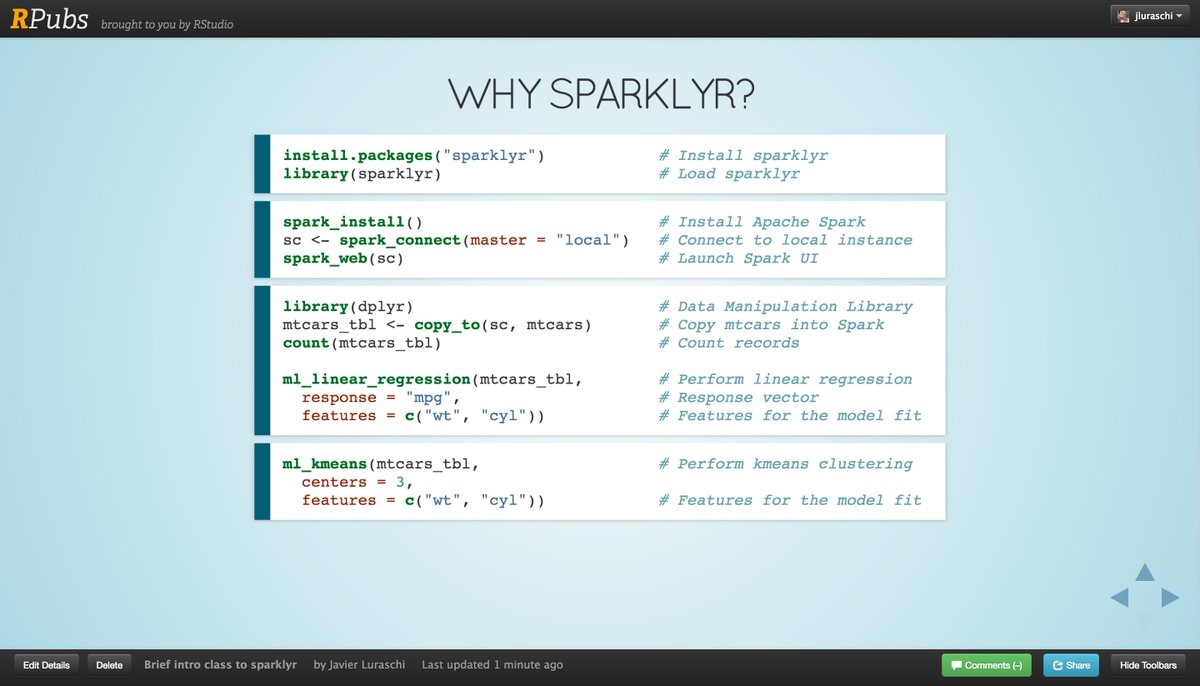 RPubs brought to you by RStudio

jluraschi

WHY SPARKLYR?

install.packages("sparklyr") # Install sparklyr
library(sparklyr) # Load sparklyr

spark_install() # Install Apache Spark
sc <- spark_connect(master = "local") # Connect to local instance
spark_web(sc) # Launch Spark UI

library(dplyr) # Data Manipulation Library
mtcars_tbl <- copy_to(sc, mtcars) # Copy mtcars into Spark
count(mtcars_tbl) # Count records

ml_linear_regression(mtcars_tbl, # Perform linear regression
response = "mpg", # Response vector
features = c("wt", "cyl")) # Features for the model fit

ml_kmeans(mtcars_tbl, # Perform kmeans clustering
centers = 3,
features = c("wt", "cyl")) # Features for the model fit

Edit Details Delete Brief intro class to sparklyr by Javier Luraschi Last updated 1 minute ago Comments (–) Share Hide Toolbars